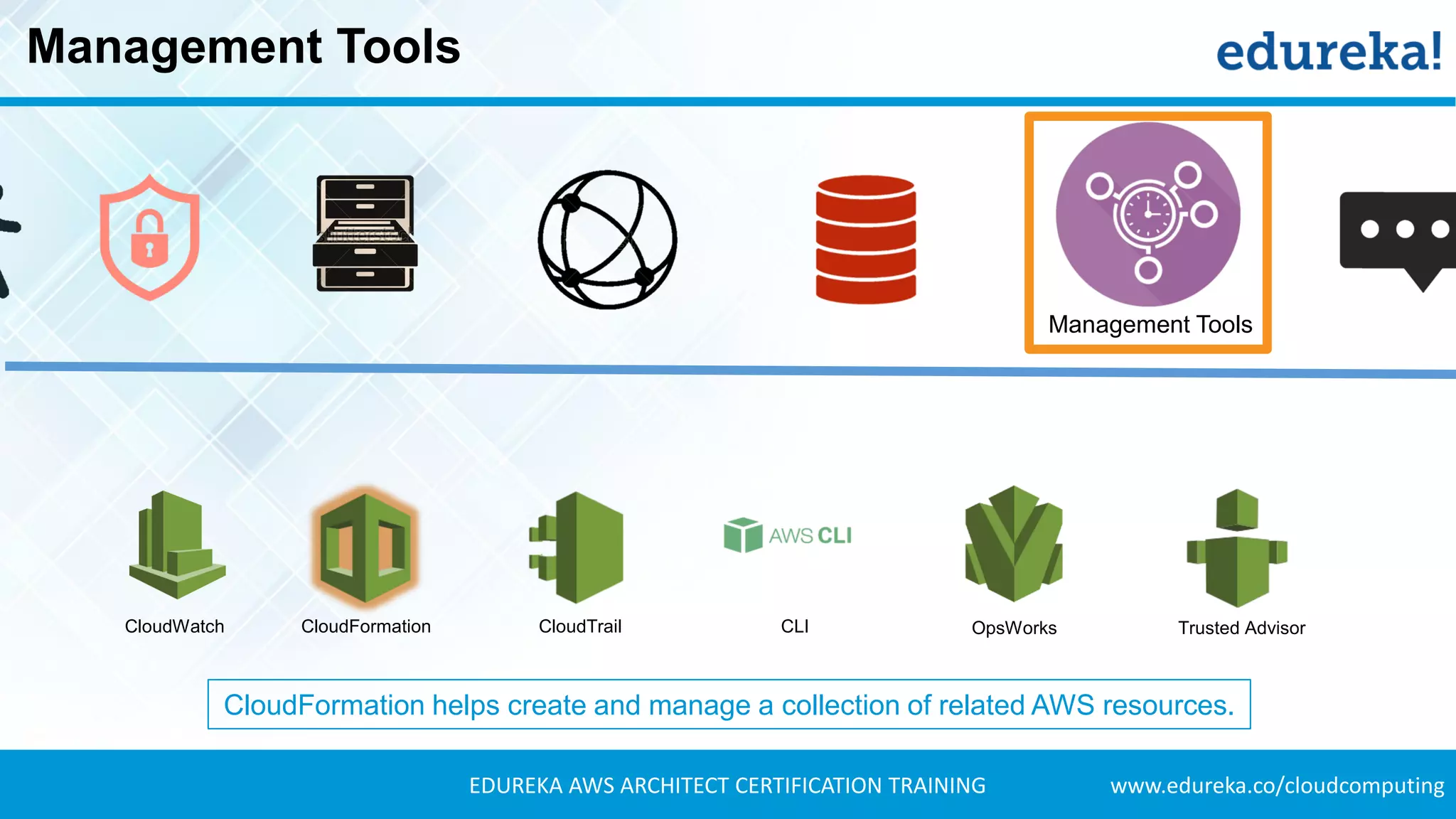 Management Tools

edureka!

Management Tools

AWS CLI

CloudWatch

CloudFormation

CloudTrail

CLI

OpsWorks

Trusted Advisor

CloudFormation helps create and manage a collection of related AWS resources.

EDUREKA AWS ARCHITECT CERTIFICATION TRAINING

www.edureka.co/cloudcomputing